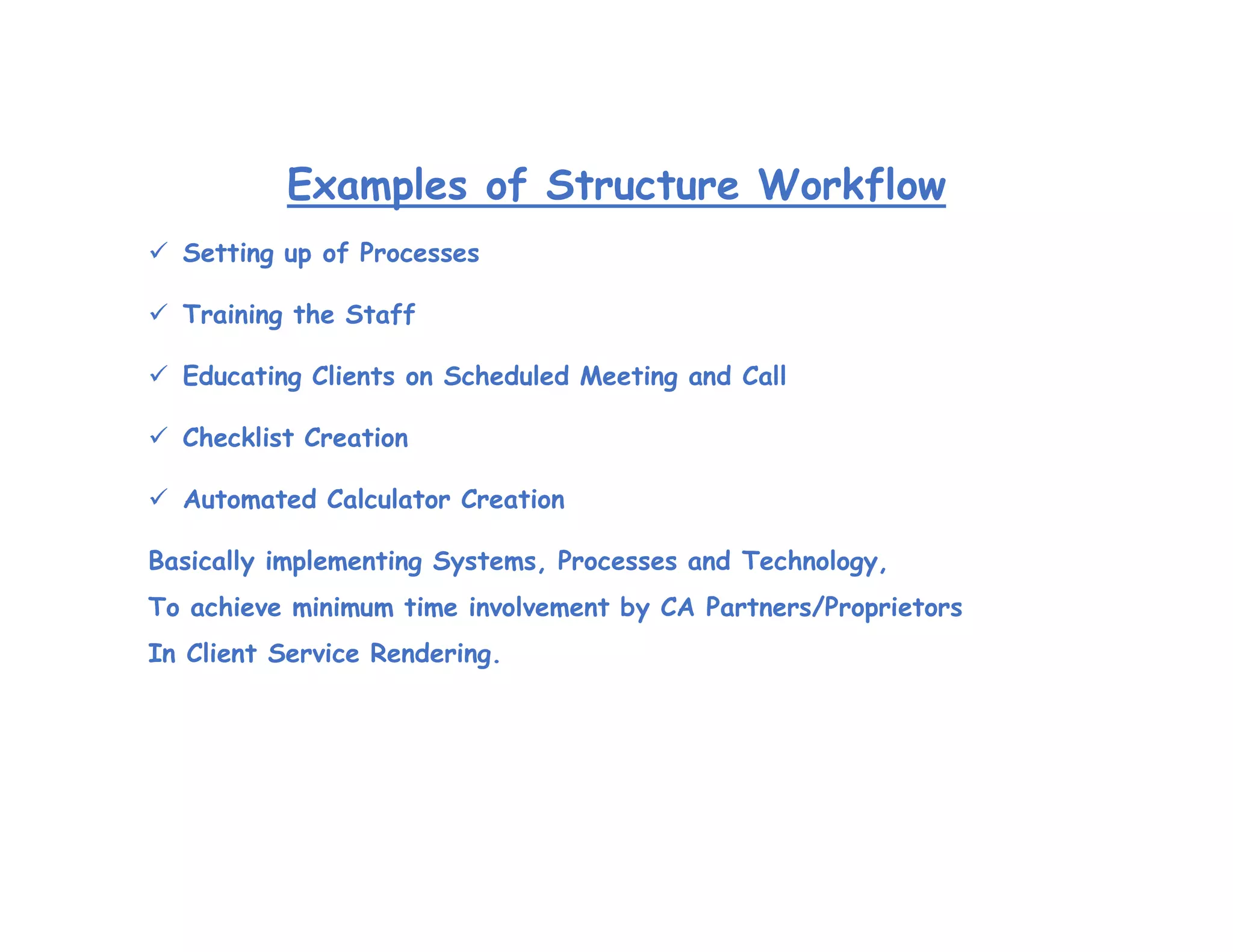 Examples of Structure Workflow

✓ Setting up of Processes

✓ Training the Staff

✓ Educating Clients on Scheduled Meeting and Call

✓ Checklist Creation

✓ Automated Calculator Creation

Basically implementing Systems, Processes and Technology,
To achieve minimum time involvement by CA Partners/Proprietors
In Client Service Rendering.